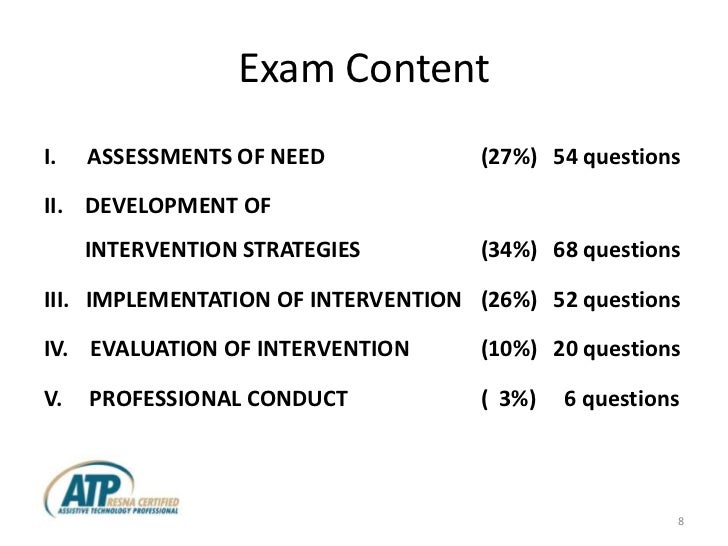 Exam Content

I. ASSESSMENTS OF NEED (27%) 54 questions

II. DEVELOPMENT OF INTERVENTION STRATEGIES (34%) 68 questions

III. IMPLEMENTATION OF INTERVENTION (26%) 52 questions

IV. EVALUATION OF INTERVENTION (10%) 20 questions

V. PROFESSIONAL CONDUCT ( 3%) 6 questions

ATP RESNA CERTIFIED
ASSISTIVE TECHNOLOGY PROFESSIONAL

8